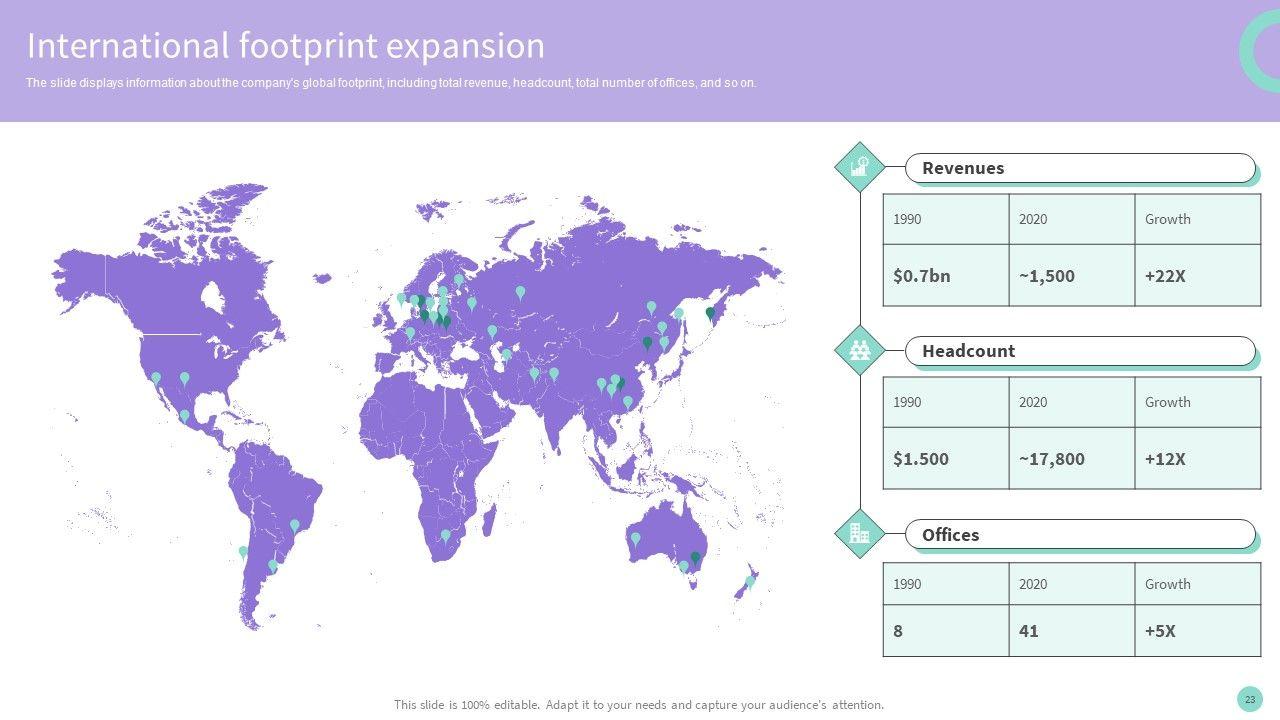 International footprint expansion

The slide displays information about the company's global footprint, including total revenue, headcount, total number of offices, and so on.

Revenues

| 1990 | 2020 | Growth |
|---|---|---|
| $0.7bn | ~1,500 | +22X |

Headcount

| 1990 | 2020 | Growth |
|---|---|---|
| $1.500 | ~17,800 | +12X |

Offices

| 1990 | 2020 | Growth |
|---|---|---|
| 8 | 41 | +5X |

This slide is 100% editable. Adapt it to your needs and capture your audience's attention.

23